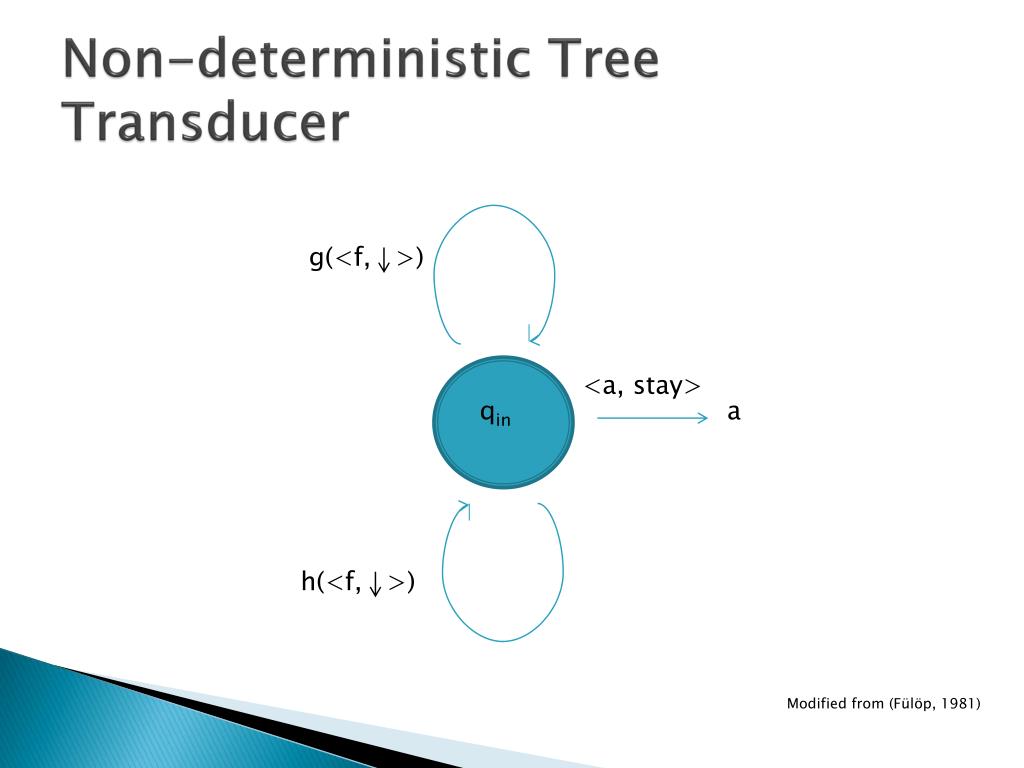 Non-deterministic Tree Transducer

g(<f, ↓>)

$q_{in}$

<a, stay>

a

h(<f, ↓>)

Modified from (Fülöp, 1981)